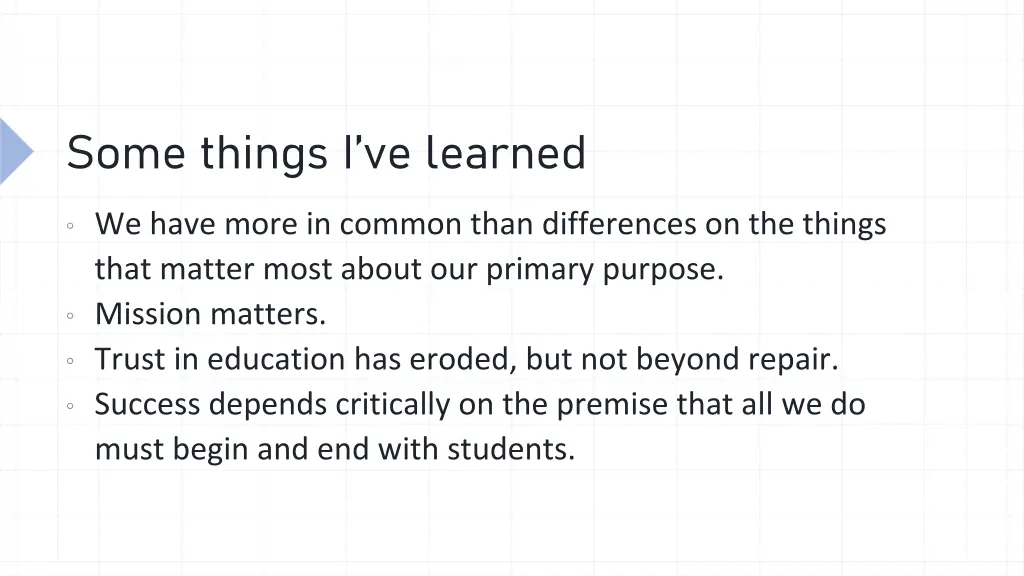 Some things I've learned

◦ We have more in common than differences on the things that matter most about our primary purpose.
◦ Mission matters.
◦ Trust in education has eroded, but not beyond repair.
◦ Success depends critically on the premise that all we do must begin and end with students.